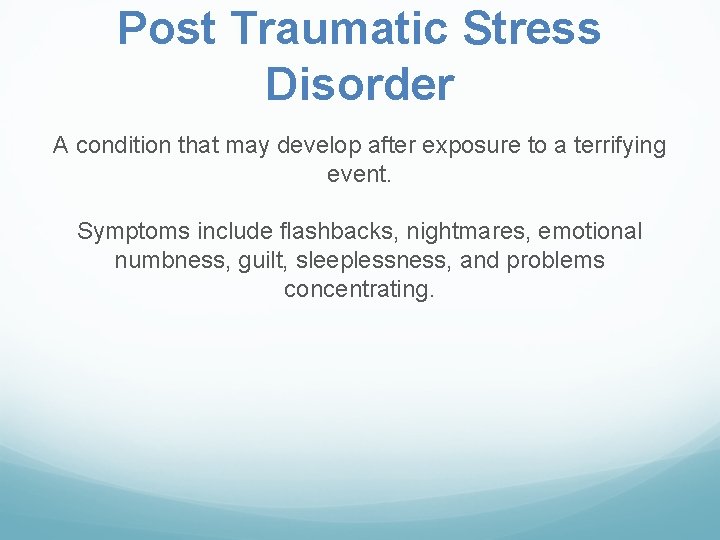 Post Traumatic Stress Disorder

A condition that may develop after exposure to a terrifying event.

Symptoms include flashbacks, nightmares, emotional numbness, guilt, sleeplessness, and problems concentrating.